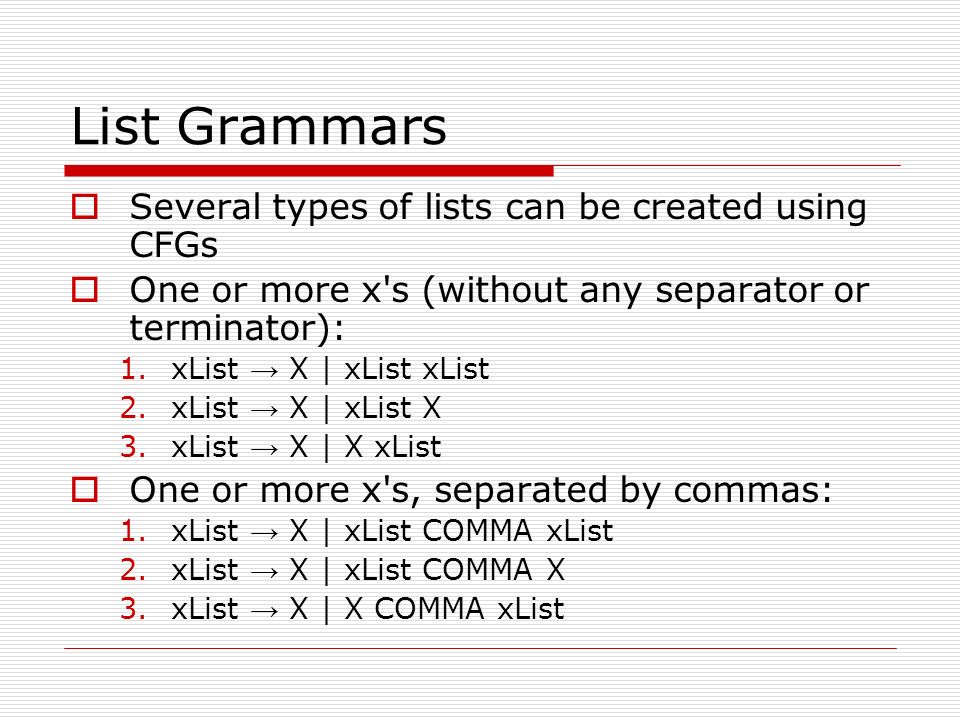 List Grammars

Several types of lists can be created using CFGs

One or more x's (without any separator or terminator):

1. xList → X | xList xList
2. xList → X | xList X
3. xList → X | X xList

One or more x's, separated by commas:

1. xList → X | xList COMMA xList
2. xList → X | xList COMMA X
3. xList → X | X COMMA xList